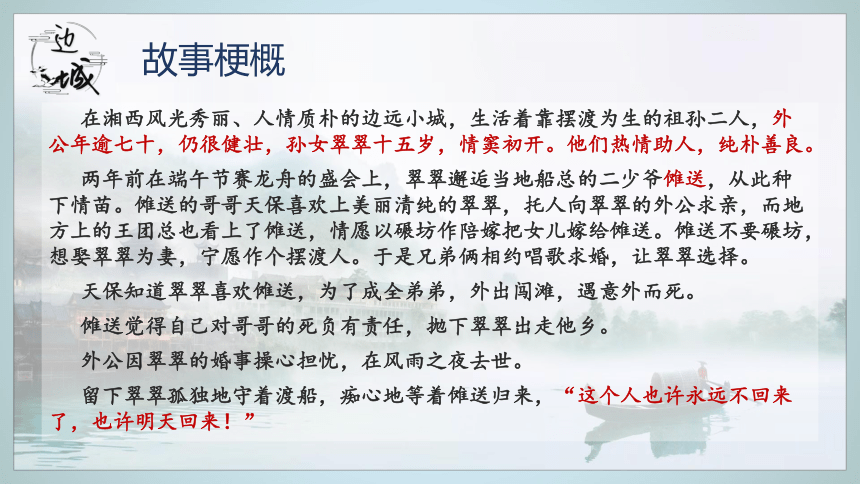 边城

故事梗概

在湘西风光秀丽、人情质朴的边远小城，生活着靠摆渡为生的祖孙二人，外公年逾七十，仍很健壮，孙女翠翠十五岁，情窦初开。他们热情助人，纯朴善良。

两年前在端午节赛龙舟的盛会上，翠翠邂逅当地船总的二少爷傩送，从此种下情苗。傩送的哥哥天保喜欢上美丽清纯的翠翠，托人向翠翠的外公求亲，而地方上的王团总也看上了傩送，情愿以碾坊作陪嫁把女儿嫁给傩送。傩送不要碾坊，想娶翠翠为妻，宁愿作个摆渡人。于是兄弟俩相约唱歌求婚，让翠翠选择。

天保知道翠翠喜欢傩送，为了成全弟弟，外出闯滩，遇意外而死。

傩送觉得自己对哥哥的死负有责任，抛下翠翠出走他乡。

外公因翠翠的婚事操心担忧，在风雨之夜去世。

留下翠翠孤独地守着渡船，痴心地等着傩送归来，“这个人也许永远不回来了，也许明天回来！”